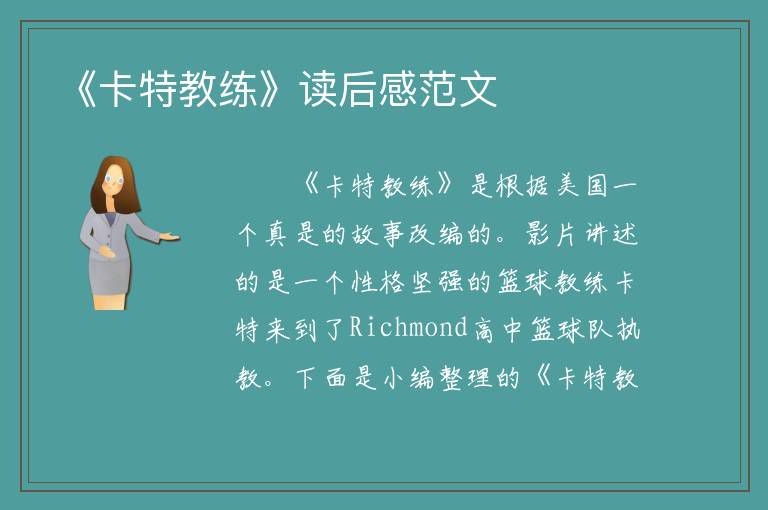 《卡特教练》读后感范文

《卡特教练》是根据美国一个真是的故事改编的。影片讲述的是一个性格坚强的篮球教练卡特来到了Richmond高中篮球队执教。下面是小编整理的《卡特教